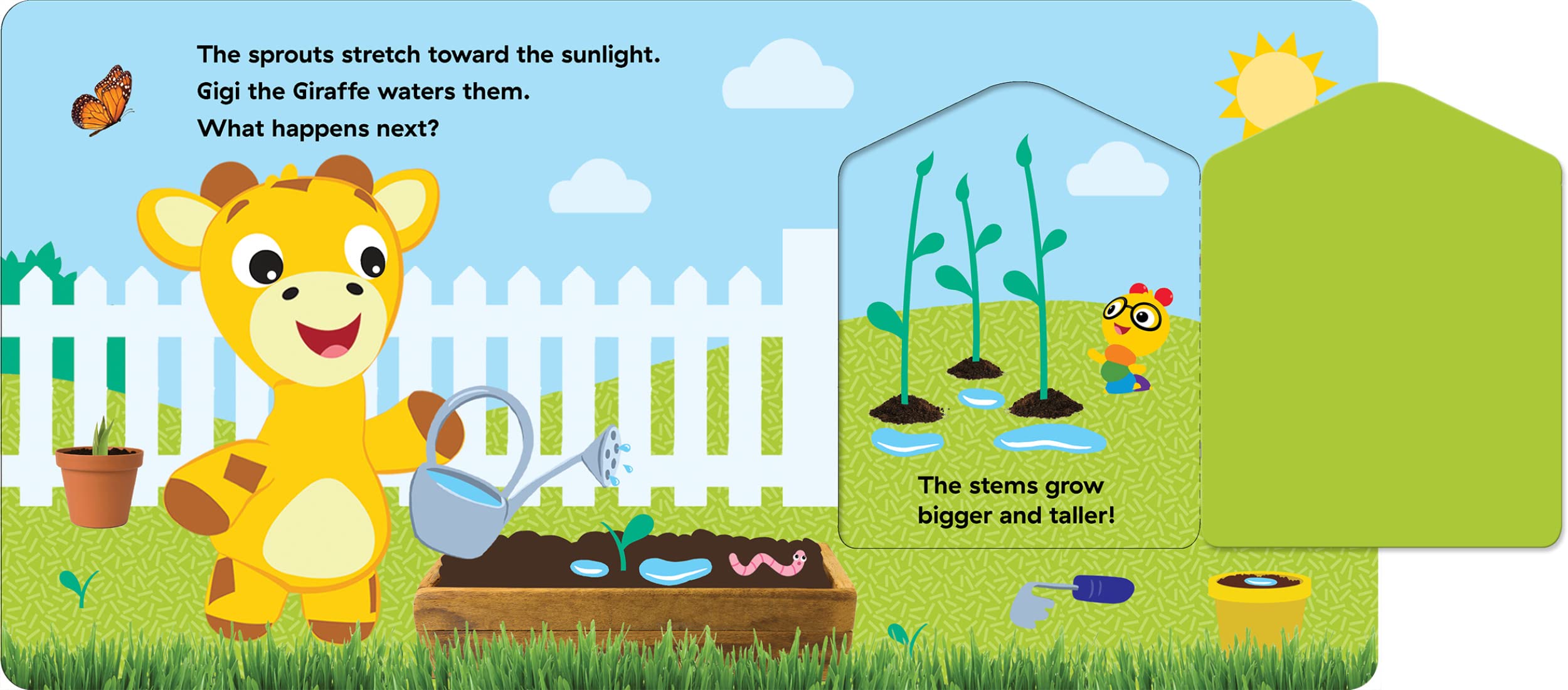 The sprouts stretch toward the sunlight.
Gigi the Giraffe waters them.
What happens next?

The stems grow bigger and taller!